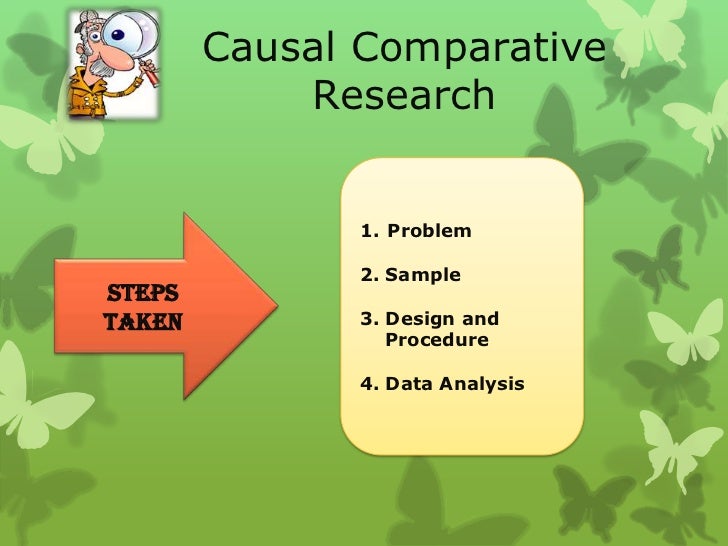 Causal Comparative Research

STEPS TAKEN

1. Problem

2. Sample

3. Design and Procedure

4. Data Analysis